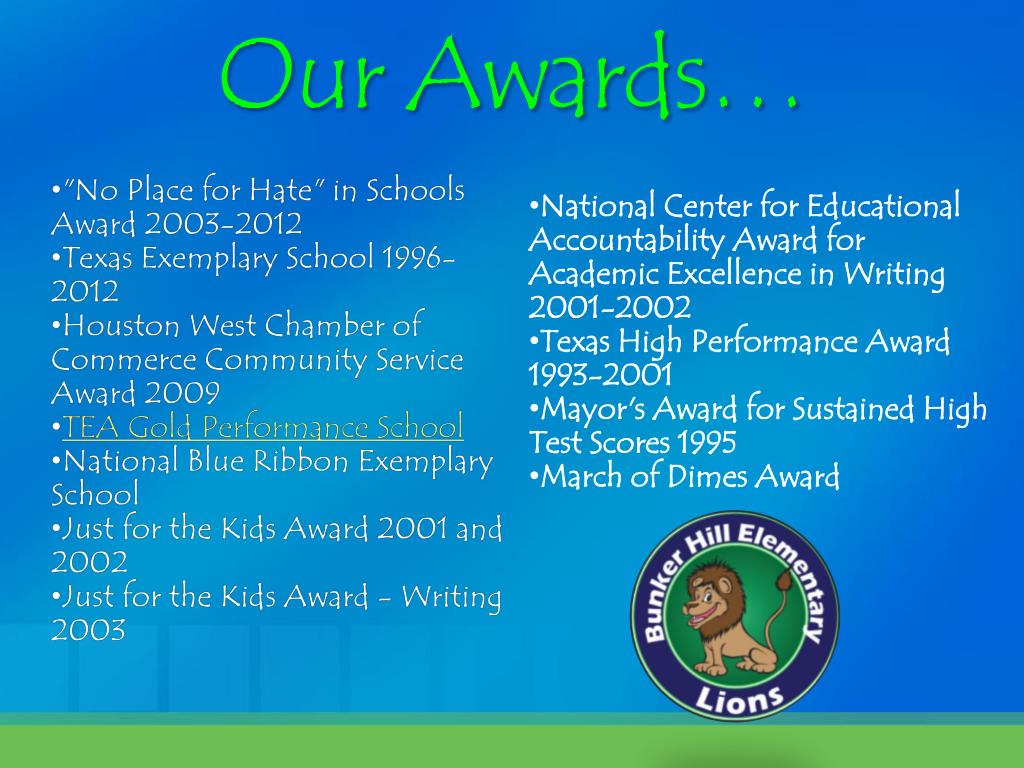 Our Awards…

•"No Place for Hate" in Schools Award 2003-2012
•Texas Exemplary School 1996-2012
•Houston West Chamber of Commerce Community Service Award 2009
•TEA Gold Performance School
•National Blue Ribbon Exemplary School
•Just for the Kids Award 2001 and 2002
•Just for the Kids Award - Writing 2003

•National Center for Educational Accountability Award for Academic Excellence in Writing 2001-2002
•Texas High Performance Award 1993-2001
•Mayor's Award for Sustained High Test Scores 1995
•March of Dimes Award

Bunker Hill Elementary
Lions